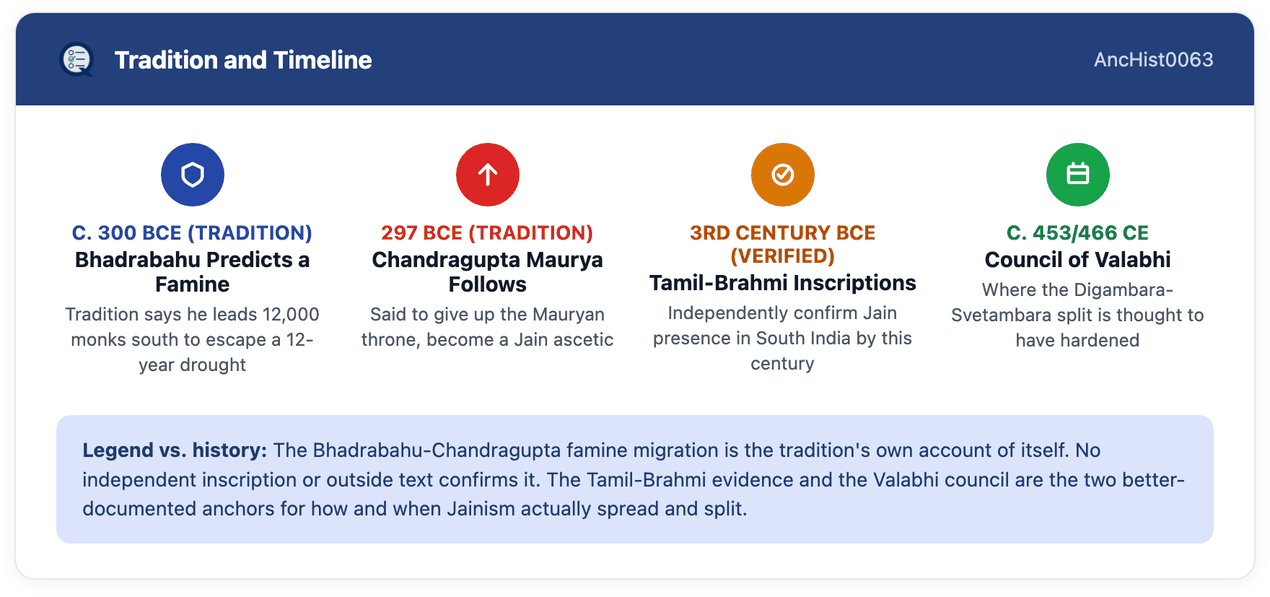 Tradition and Timeline

AncHist0063

C. 300 BCE (TRADITION)
Bhadrabahu Predicts a Famine
Tradition says he leads 12,000 monks south to escape a 12-year drought

297 BCE (TRADITION)
Chandragupta Maurya Follows
Said to give up the Mauryan throne, become a Jain ascetic

3RD CENTURY BCE (VERIFIED)
Tamil-Brahmi Inscriptions
Independently confirm Jain presence in South India by this century

C. 453/466 CE
Council of Valabhi
Where the Digambara-Svetambara split is thought to have hardened

Legend vs. history: The Bhadrabahu-Chandragupta famine migration is the tradition's own account of itself. No independent inscription or outside text confirms it. The Tamil-Brahmi evidence and the Valabhi council are the two better-documented anchors for how and when Jainism actually spread and split.